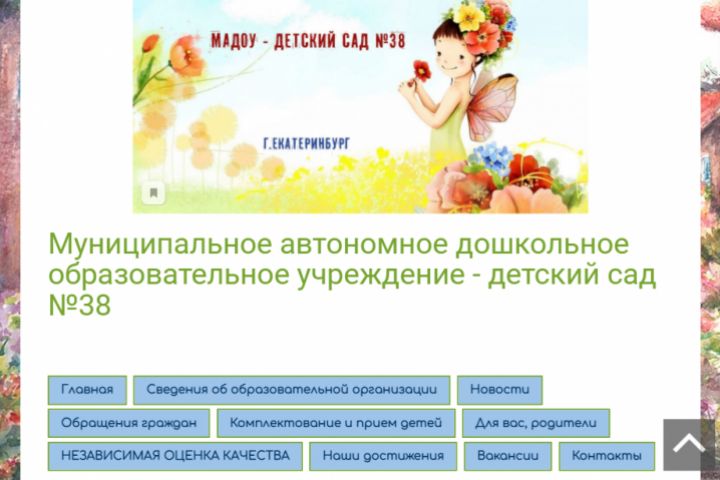 МАДОУ - ДЕТСКИЙ САД №38

Г.ЕКАТЕРИНБУРГ

Муниципальное автономное дошкольное образовательное учреждение - детский сад №38

Главная
Сведения об образовательной организации
Новости
Обращения граждан
Комплектование и прием детей
Для вас, родители
НЕЗАВИСИМАЯ ОЦЕНКА КАЧЕСТВА
Наши достижения
Вакансии
Контакты